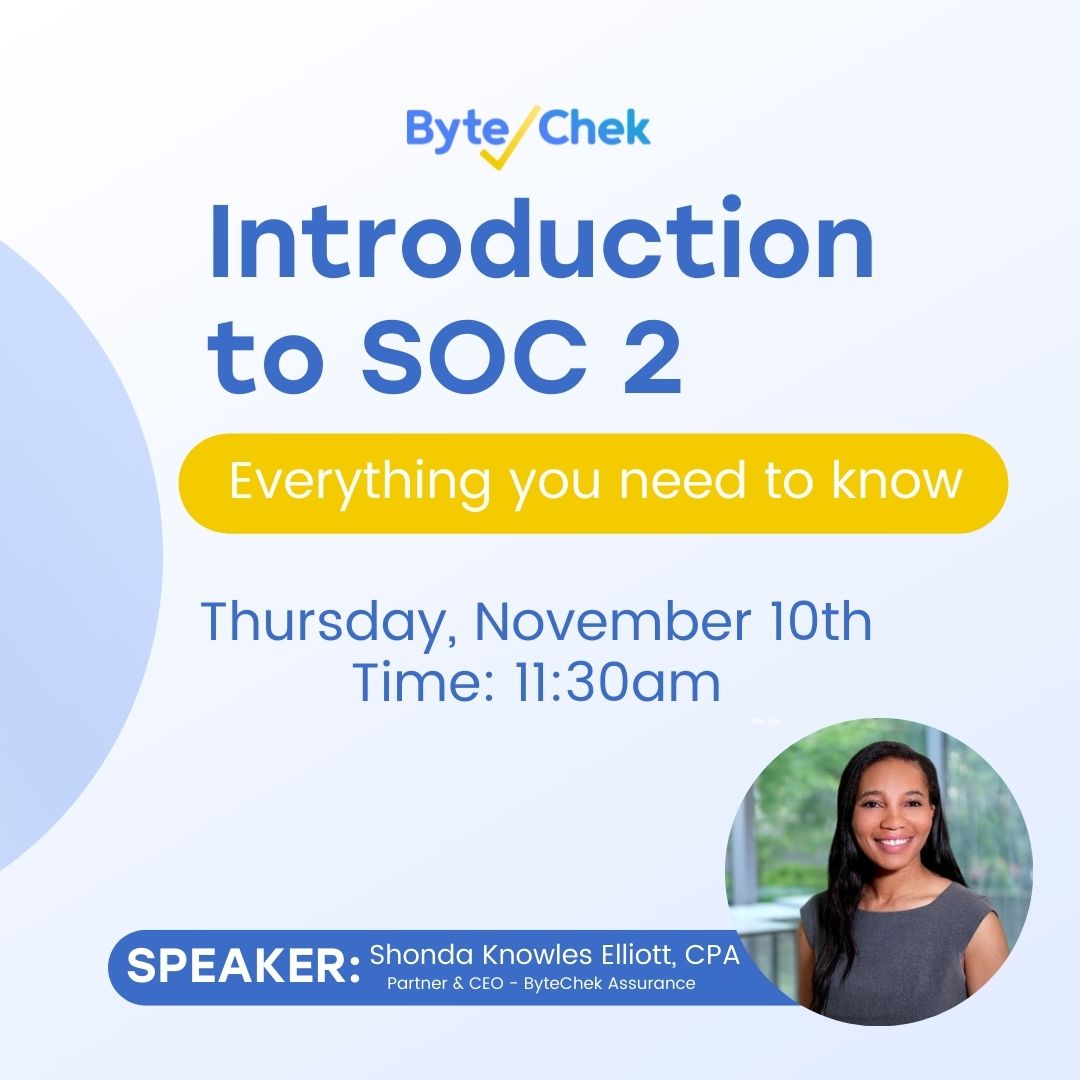 Byte Chek

Introduction to SOC 2

Everything you need to know

Thursday, November 10th
Time: 11:30am

SPEAKER: Shonda Knowles Elliott, CPA
Partner & CEO - ByteChek Assurance